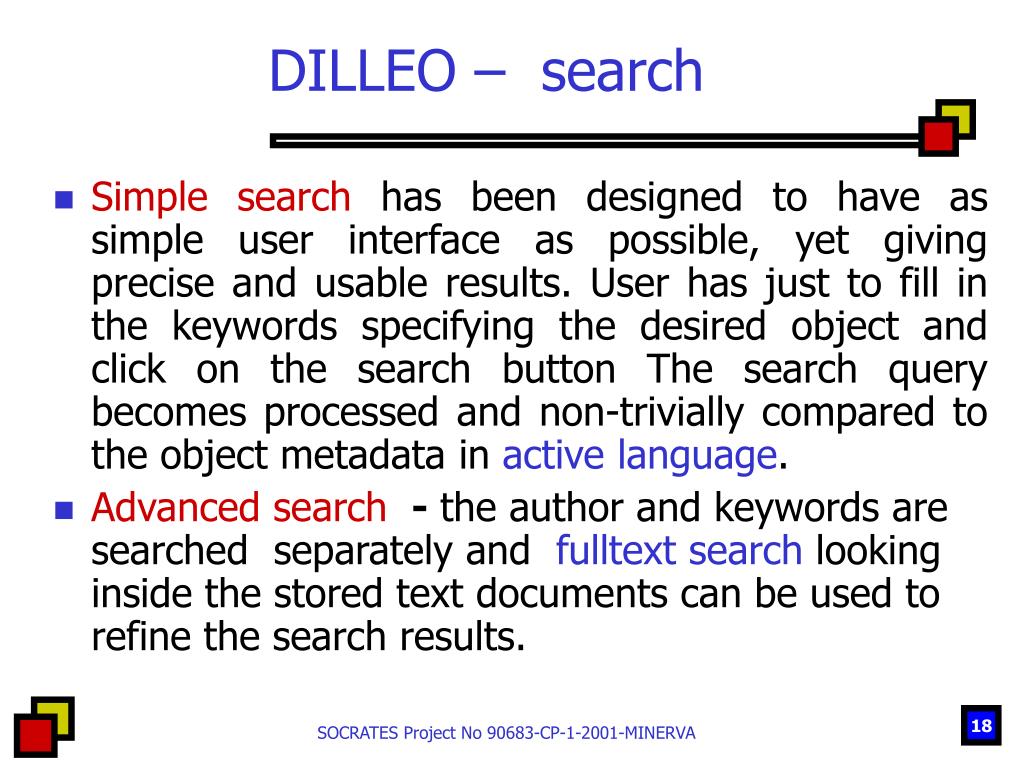 DILLEO – search

- Simple search has been designed to have as simple user interface as possible, yet giving precise and usable results. User has just to fill in the keywords specifying the desired object and click on the search button The search query becomes processed and non-trivially compared to the object metadata in active language.
- Advanced search - the author and keywords are searched separately and fulltext search looking inside the stored text documents can be used to refine the search results.

SOCRATES Project No 90683-CP-1-2001-MINERVA

18